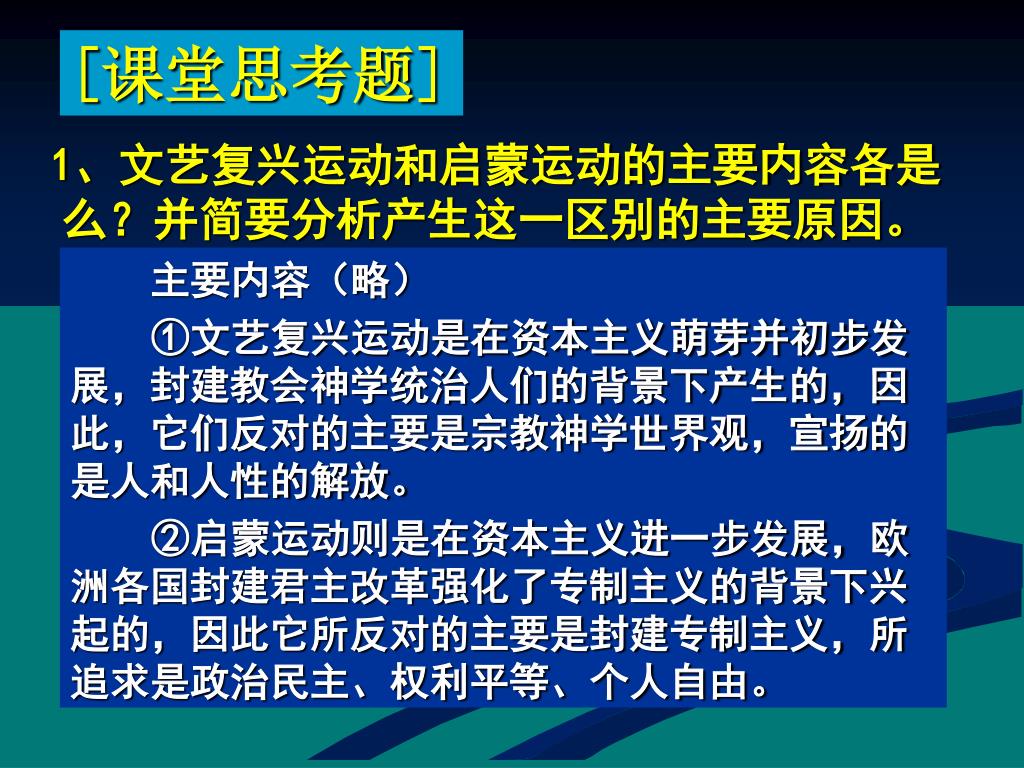 [课堂思考题]

1、文艺复兴运动和启蒙运动的主要内容各是么？并简要分析产生这一区别的主要原因。

主要内容（略）

①文艺复兴运动是在资本主义萌芽并初步发展，封建教会神学统治人们的背景下产生的，因此，它们反对的主要是宗教神学世界观，宣扬的是人和人性的解放。

②启蒙运动则是在资本主义进一步发展，欧洲各国封建君主改革强化了专制主义的背景下兴起的，因此它所反对的主要是封建专制主义，所追求是政治民主、权利平等、个人自由。